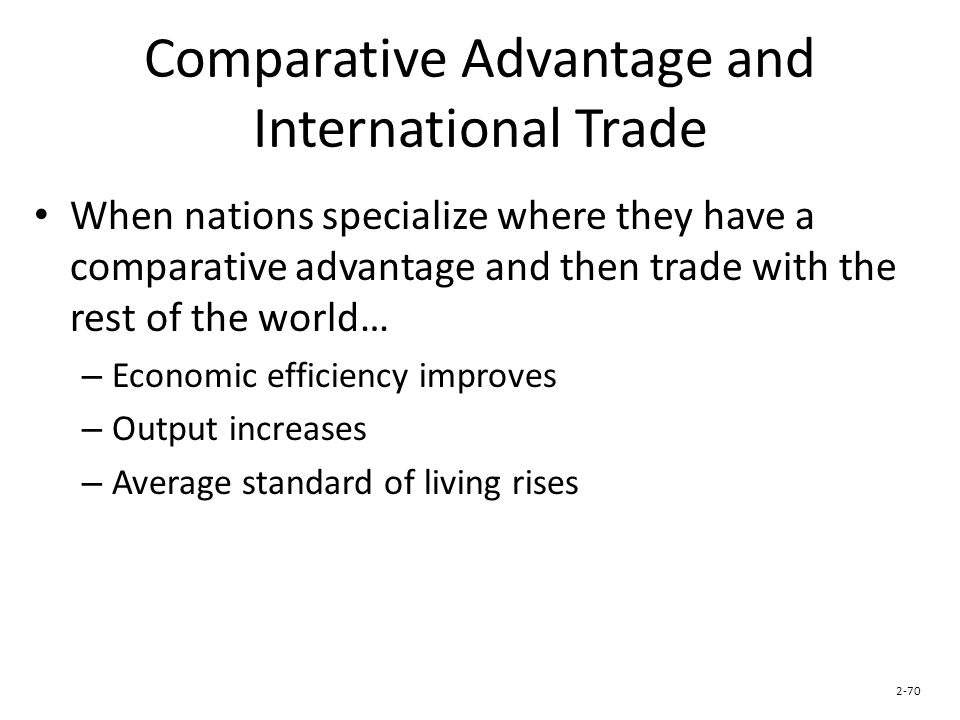 Comparative Advantage and International Trade

• When nations specialize where they have a comparative advantage and then trade with the rest of the world…

– Economic efficiency improves

– Output increases

– Average standard of living rises

2-70